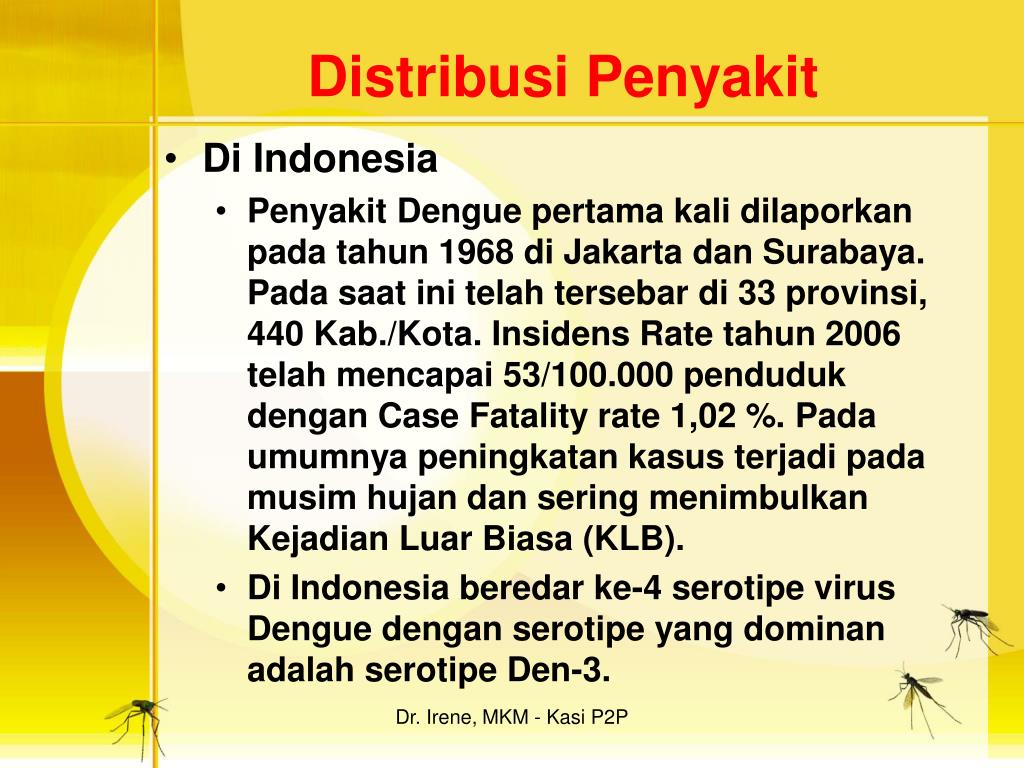 Distribusi Penyakit

• Di Indonesia
  • Penyakit Dengue pertama kali dilaporkan pada tahun 1968 di Jakarta dan Surabaya. Pada saat ini telah tersebar di 33 provinsi, 440 Kab./Kota. Insidens Rate tahun 2006 telah mencapai 53/100.000 penduduk dengan Case Fatality rate 1,02 %. Pada umumnya peningkatan kasus terjadi pada musim hujan dan sering menimbulkan Kejadian Luar Biasa (KLB).
  • Di Indonesia beredar ke-4 serotipe virus Dengue dengan serotipe yang dominan adalah serotipe Den-3.

Dr. Irene, MKM - Kasi P2P